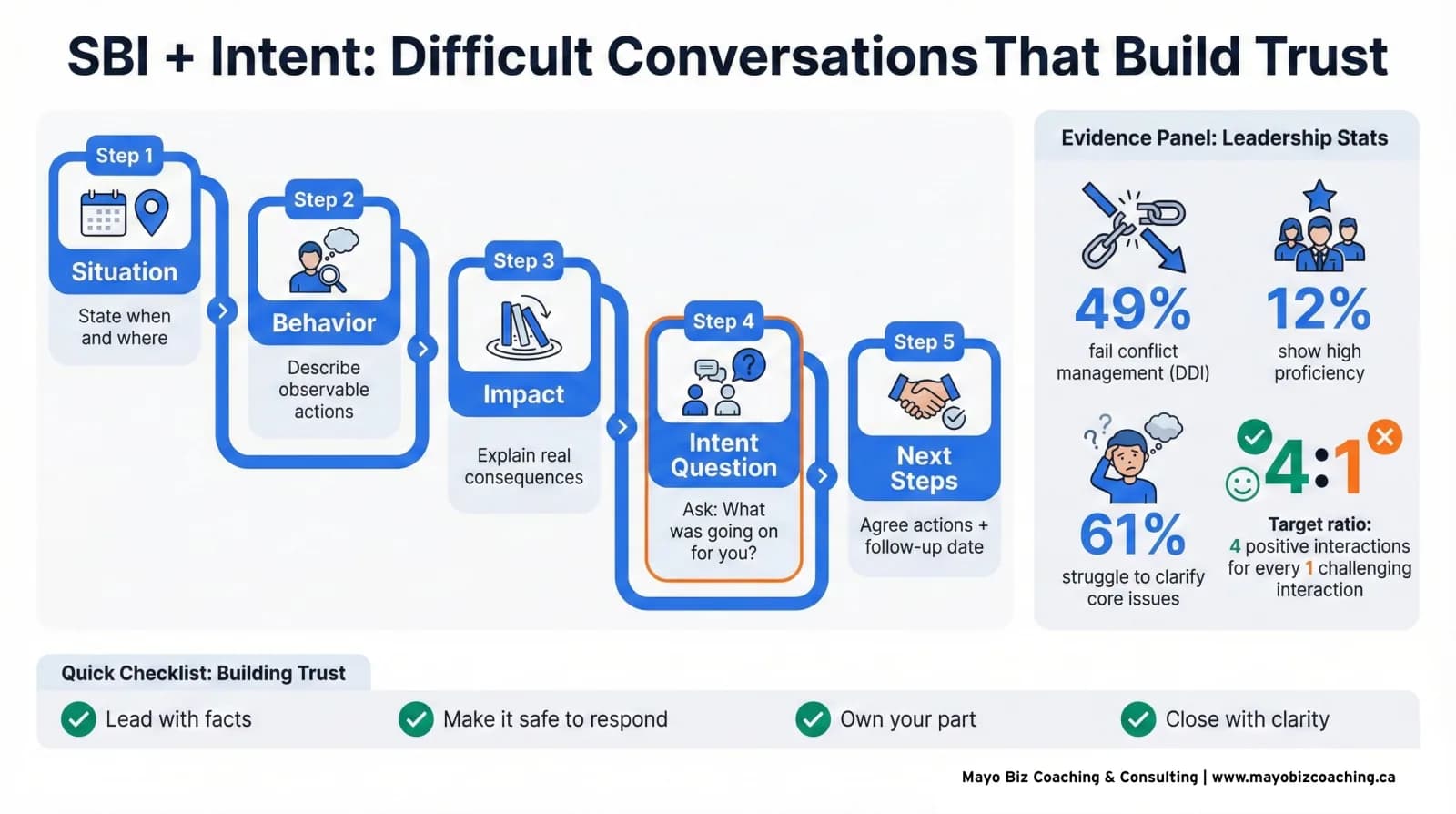 SBI + Intent: Difficult Conversations That Build Trust

Step 1
Situation
State when and where

Step 2
Behavior
Describe observable actions

Step 3
Impact
Explain real consequences

Step 4
Intent Question
Ask: What was going on for you?

Step 5
Next Steps
Agree actions + follow-up date

Evidence Panel: Leadership Stats

49%
fail conflict management (DDI)

12%
show high proficiency

61%
struggle to clarify core issues

4:1
Target ratio:
4 positive interactions for every 1 challenging interaction

Quick Checklist: Building Trust

Lead with facts
Make it safe to respond
Own your part
Close with clarity

Mayo Biz Coaching & Consulting | www.mayobizcoaching.ca